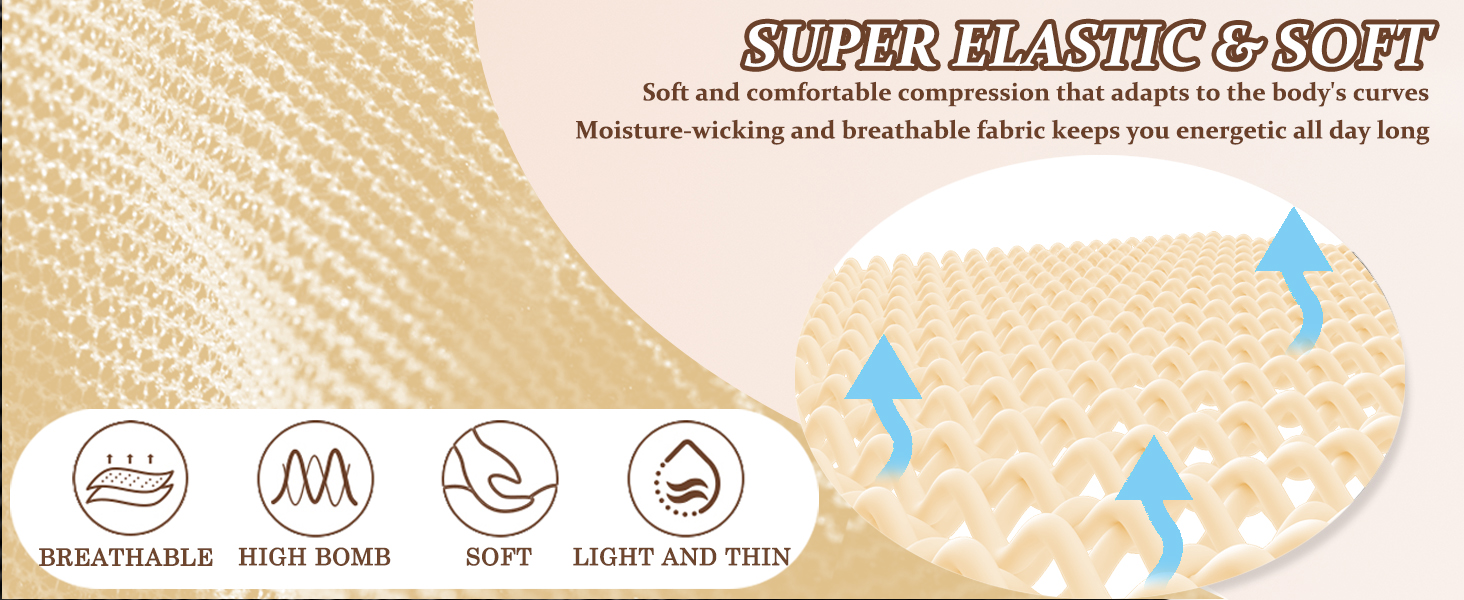 SUPER ELASTIC & SOFT

Soft and comfortable compression that adapts to the body's curves

Moisture-wicking and breathable fabric keeps you energetic all day long

BREATHABLE

HIGH BOMB

SOFT

LIGHT AND THIN